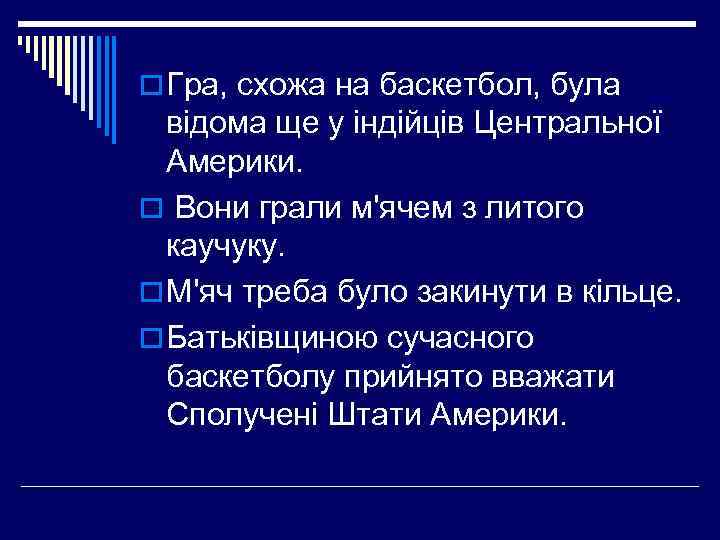 Гра, схожа на баскетбол, була відома ще у індійців Центральної Америки.

Вони грали м'ячем з литого каучуку.

М'яч треба було закинути в кільце.

Батьківщиною сучасного баскетболу прийнято вважати Сполучені Штати Америки.